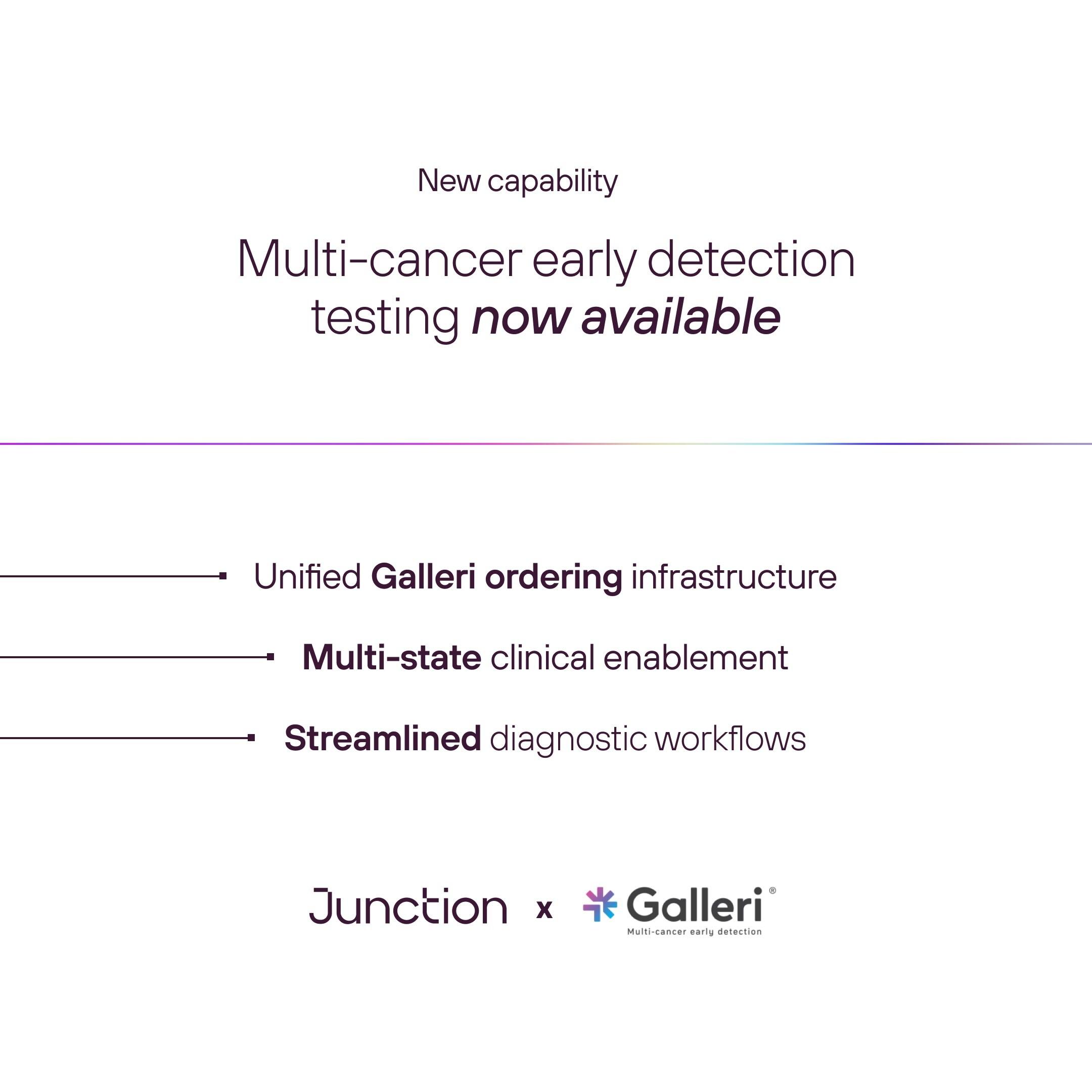 New capability

Multi-cancer early detection testing now available

Unified Galleri ordering infrastructure

Multi-state clinical enablement

Streamlined diagnostic workflows

Junction x Galleri®
Multi-cancer early detection